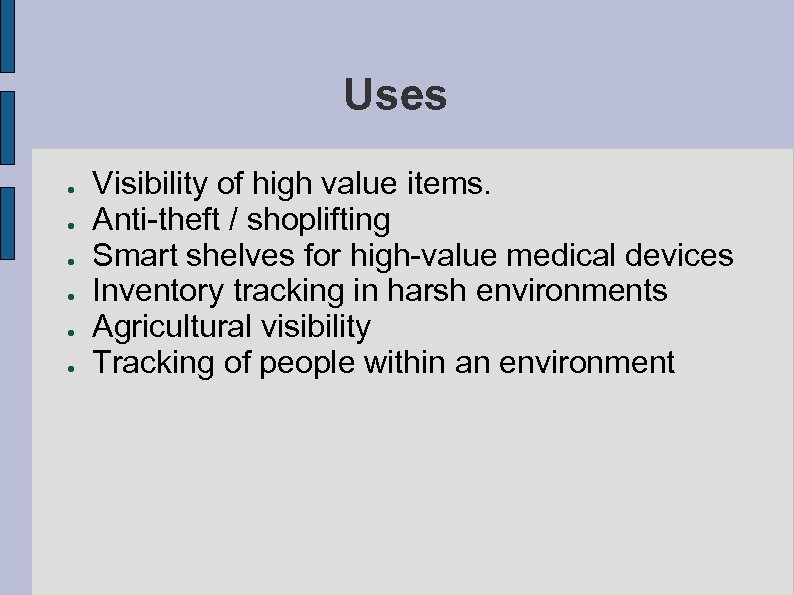 Uses

- Visibility of high value items.
- Anti-theft / shoplifting
- Smart shelves for high-value medical devices
- Inventory tracking in harsh environments
- Agricultural visibility
- Tracking of people within an environment